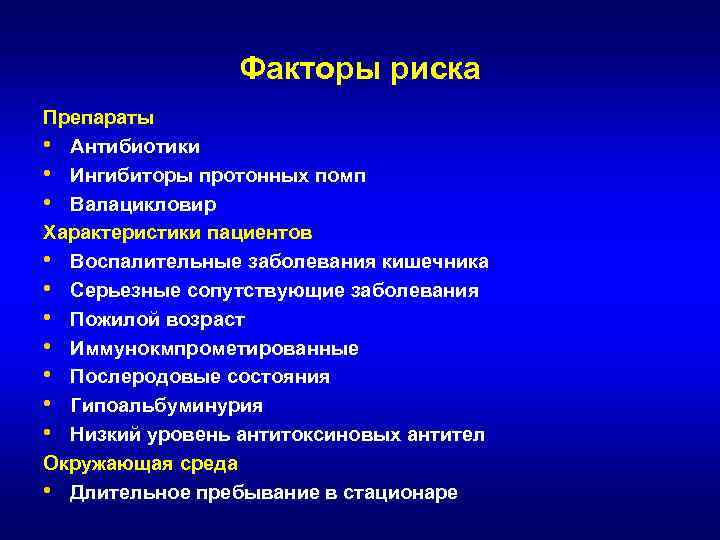 Факторы риска

Препараты
• Антибиотики
• Ингибиторы протонных помп
• Валацикловир
Характеристики пациентов
• Воспалительные заболевания кишечника
• Серьезные сопутствующие заболевания
• Пожилой возраст
• Иммунокмпрометированные
• Послеродовые состояния
• Гипоальбуминурия
• Низкий уровень антитоксиновых антител
Окружающая среда
• Длительное пребывание в стационаре